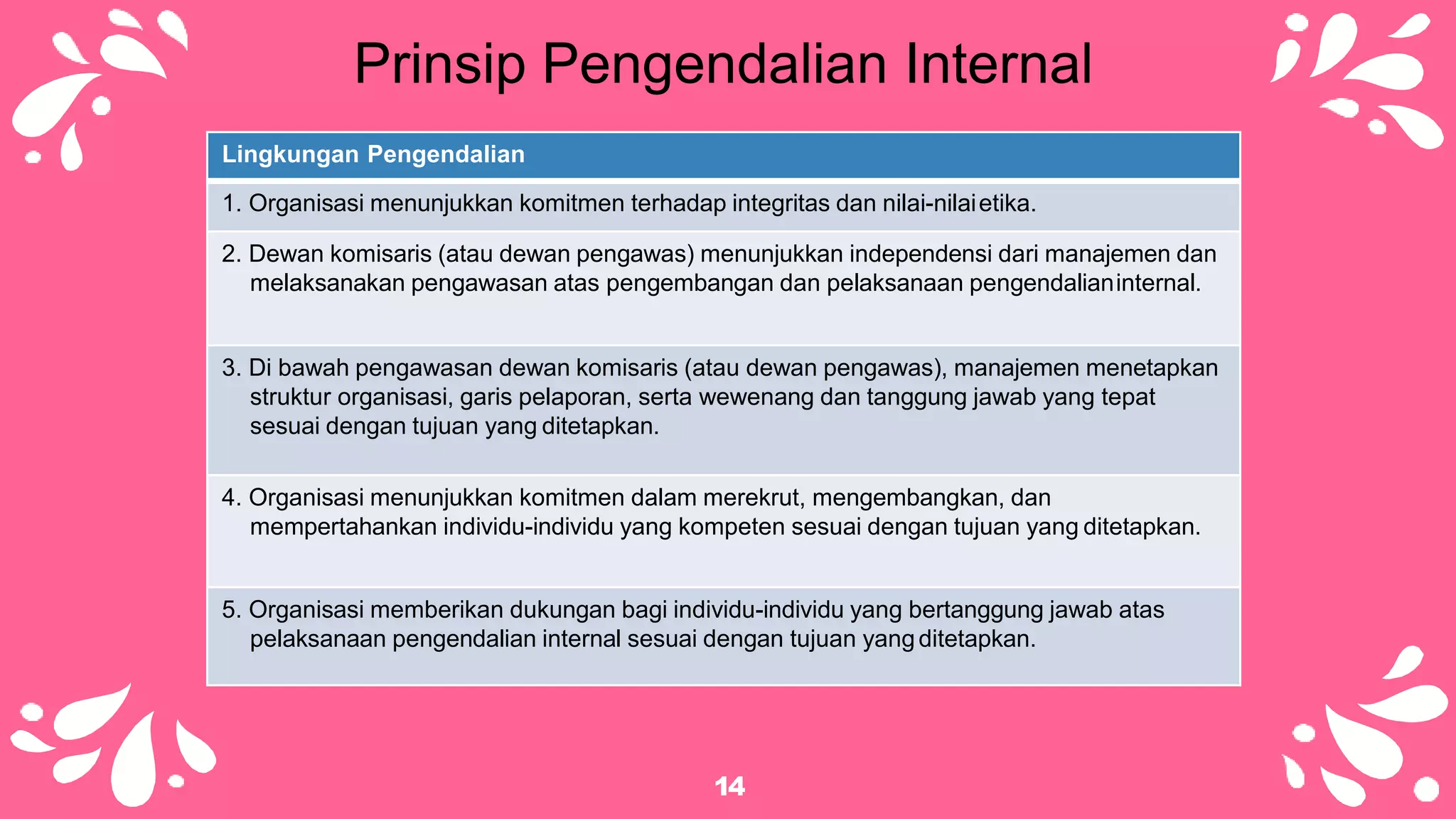 Prinsip Pengendalian Internal

| Lingkungan Pengendalian |
|---|
| 1. Organisasi menunjukkan komitmen terhadap integritas dan nilai-nilai etika. |
| 2. Dewan komisaris (atau dewan pengawas) menunjukkan independensi dari manajemen dan melaksanakan pengawasan atas pengembangan dan pelaksanaan pengendalian internal. |
| 3. Di bawah pengawasan dewan komisaris (atau dewan pengawas), manajemen menetapkan struktur organisasi, garis pelaporan, serta wewenang dan tanggung jawab yang tepat sesuai dengan tujuan yang ditetapkan. |
| 4. Organisasi menunjukkan komitmen dalam merekrut, mengembangkan, dan mempertahankan individu-individu yang kompeten sesuai dengan tujuan yang ditetapkan. |
| 5. Organisasi memberikan dukungan bagi individu-individu yang bertanggung jawab atas pelaksanaan pengendalian internal sesuai dengan tujuan yang ditetapkan. |

14